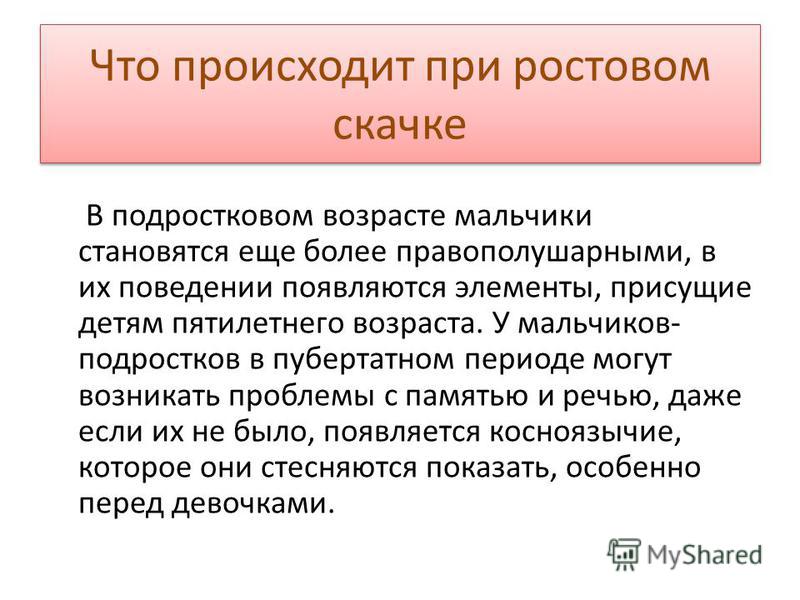 Что происходит при ростовом скачке

В подростковом возрасте мальчики становятся еще более правополушарными, в их поведении появляются элементы, присущие детям пятилетнего возраста. У мальчиков-подростков в пубертатном периоде могут возникать проблемы с памятью и речью, даже если их не было, появляется косноязычие, которое они стесняются показать, особенно перед девочками.

MyShared